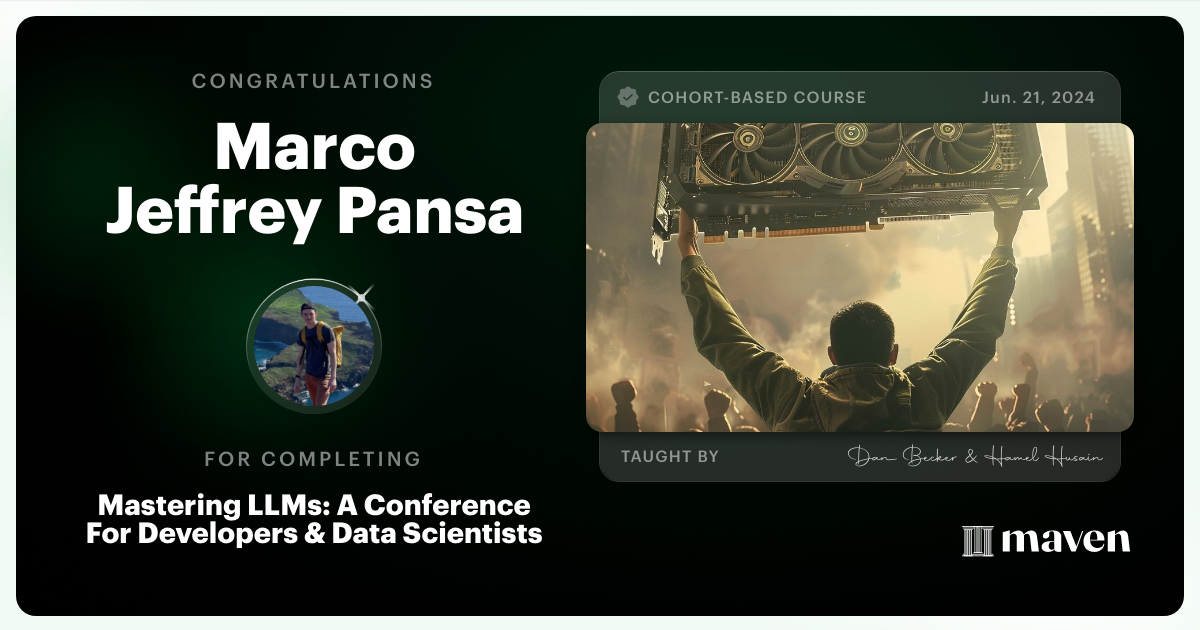 CONGRATULATIONS

Marco Jeffrey Pansa

FOR COMPLETING

Mastering LLMs: A Conference For Developers & Data Scientists

COHORT-BASED COURSE

Jun. 21, 2024

TAUGHT BY

Dan Becker & Hamel Husain

maven